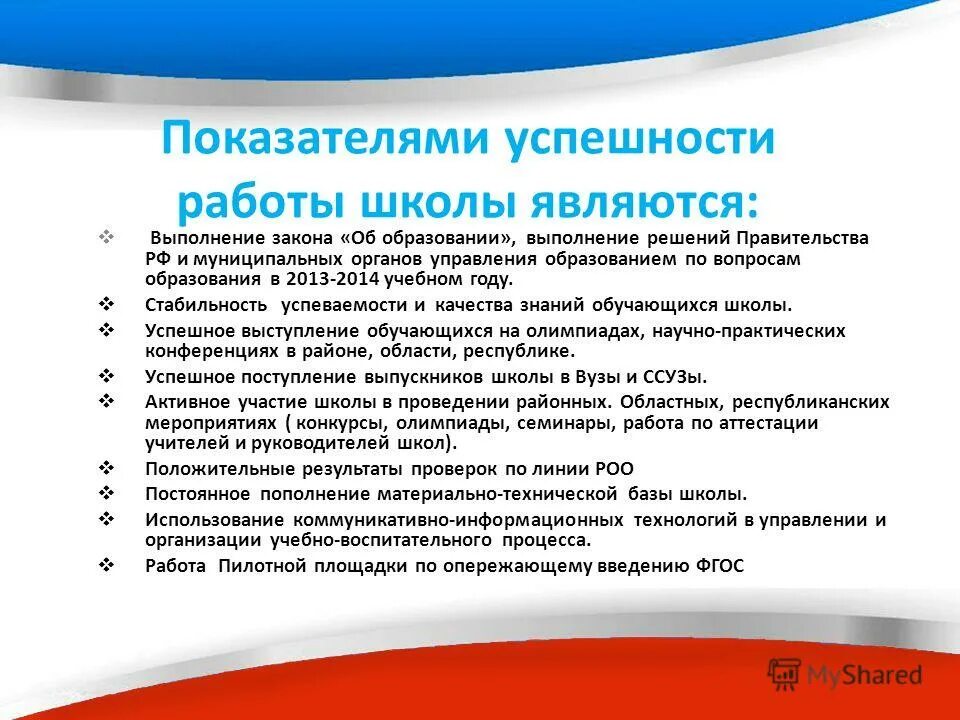 Показателями успешности работы школы являются:

❖ Выполнение закона «Об образовании», выполнение решений Правительства РФ и муниципальных органов управления образованием по вопросам образования в 2013-2014 учебном году.
❖ Стабильность успеваемости и качества знаний обучающихся школы.
❖ Успешное выступление обучающихся на олимпиадах, научно-практических конференциях в районе, области, республике.
❖ Успешное поступление выпускников школы в Вузы и ССУЗы.
❖ Активное участие школы в проведении районных. Областных, республиканских мероприятиях ( конкурсы, олимпиады, семинары, работа по аттестации учителей и руководителей школ).
❖ Положительные результаты проверок по линии РОО
❖ Постоянное пополнение материально-технической базы школы.
❖ Использование коммуникативно-информационных технологий в управлении и организации учебно-воспитательного процесса.
❖ Работа Пилотной площадки по опережающему введению ФГОС

MyShared